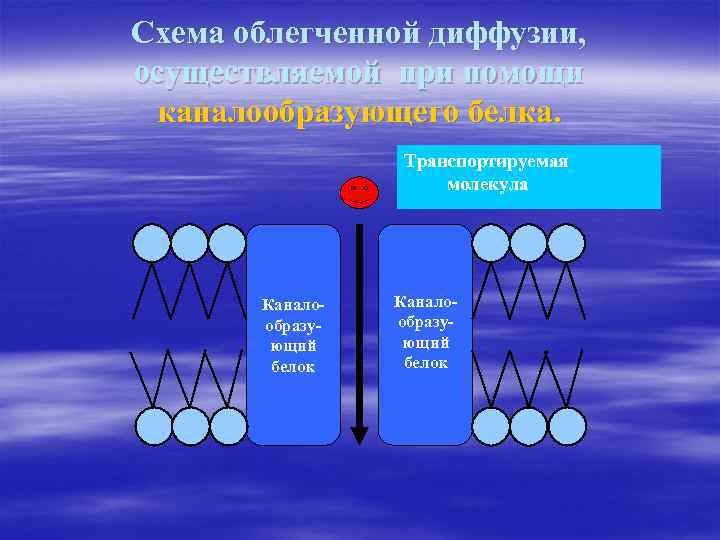 Схема облегченной диффузии, осуществляемой при помощи каналообразующего белка.

Транспортируемая молекула

Каналообразующий белок

Каналообразующий белок